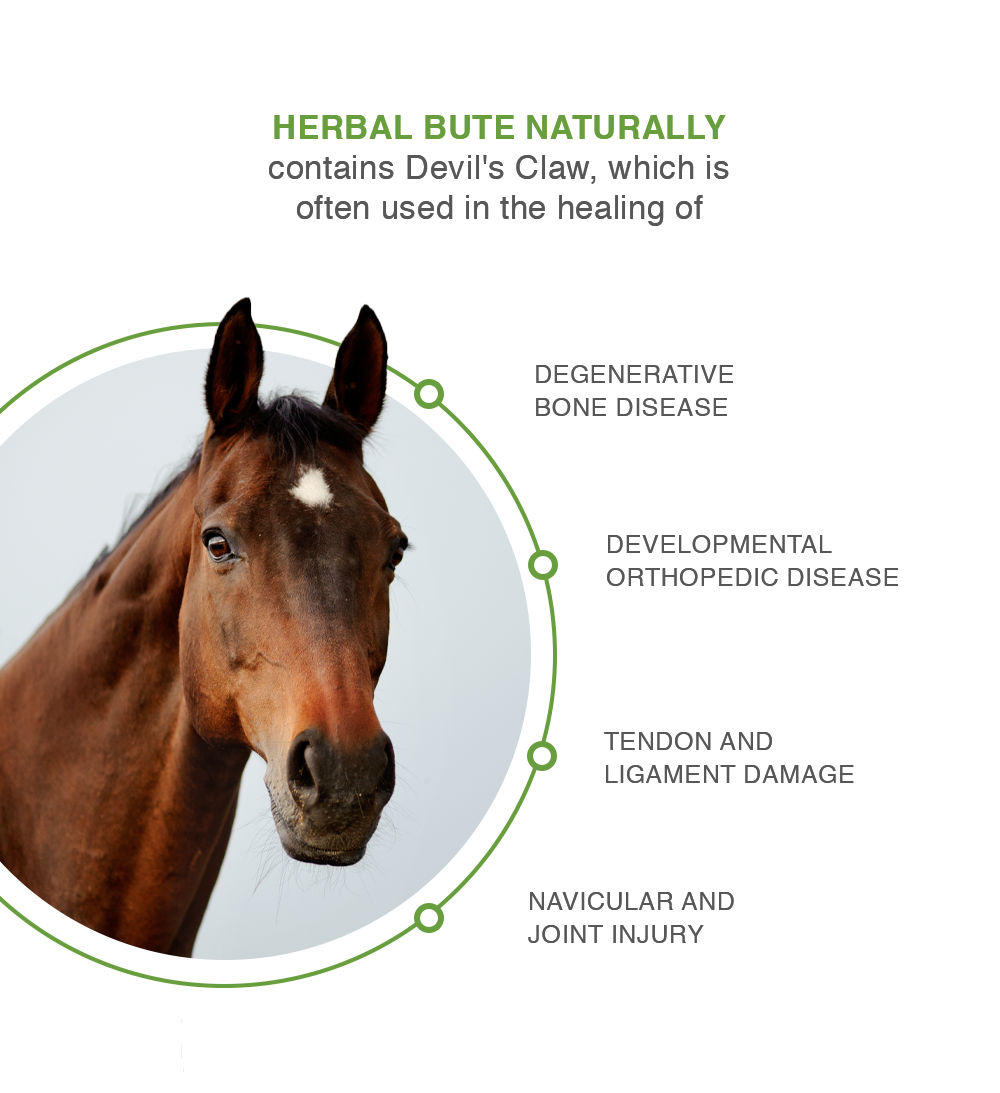 HERBAL BUTE NATURALLY contains Devil's Claw, which is often used in the healing of

DEGENERATIVE BONE DISEASE

DEVELOPMENTAL ORTHOPEDIC DISEASE

TENDON AND LIGAMENT DAMAGE

NAVICULAR AND JOINT INJURY